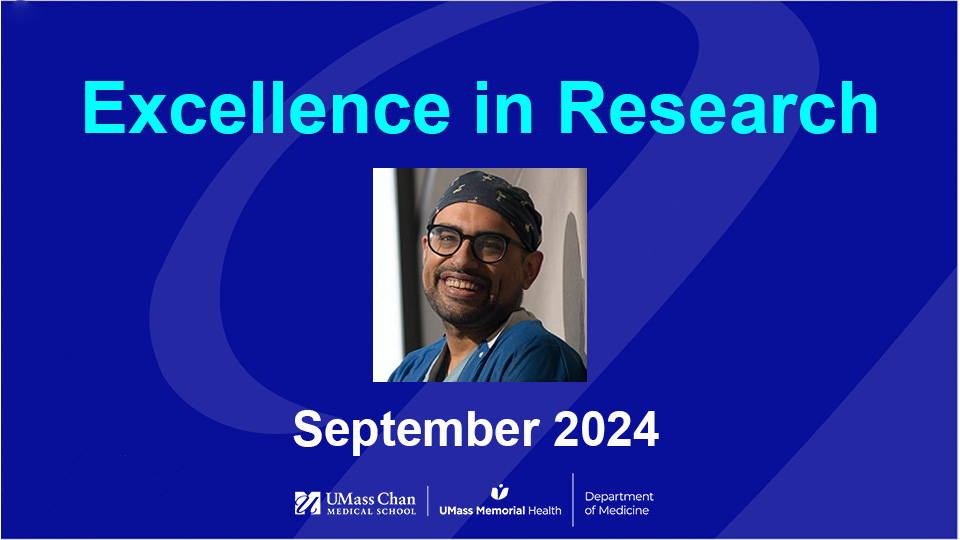 Excellence in Research

September 2024

UMass Chan MEDICAL SCHOOL | UMass Memorial Health | Department of Medicine